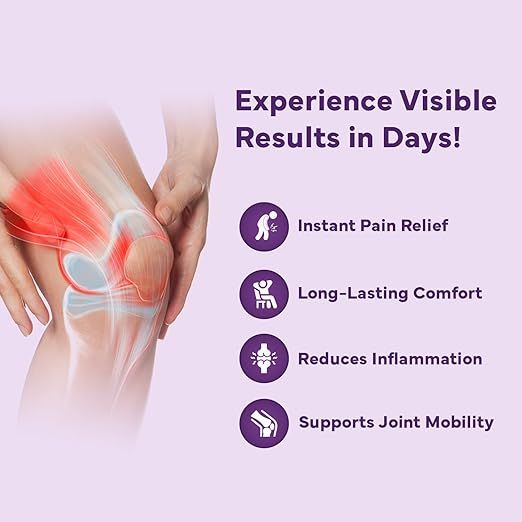 Experience Visible Results in Days!

Instant Pain Relief

Long-Lasting Comfort

Reduces Inflammation

Supports Joint Mobility